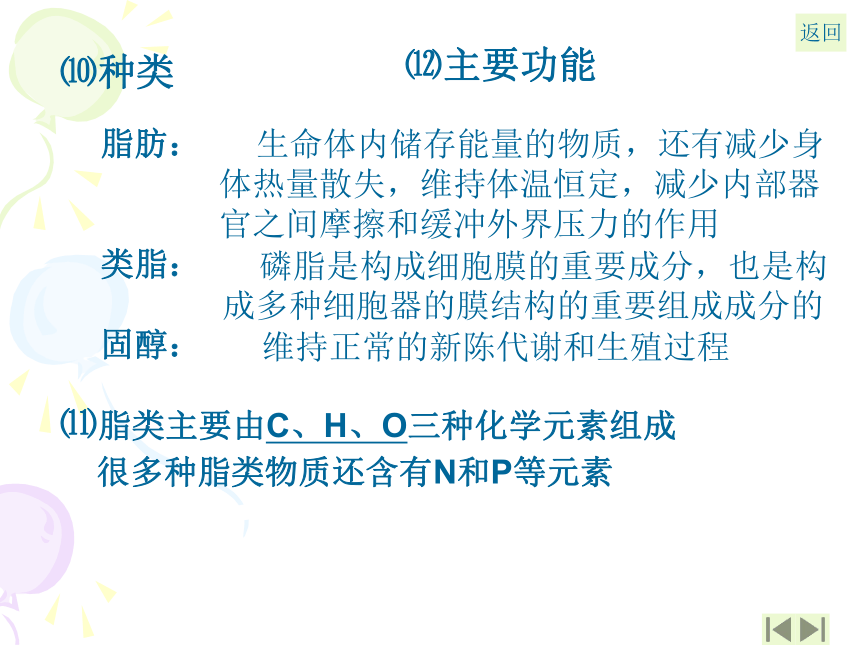 返回

⑽种类　　　　⑿主要功能

脂肪：　生命体内储存能量的物质，还有减少身体热量散失，维持体温恒定，减少内部器官之间摩擦和缓冲外界压力的作用

类脂：　磷脂是构成细胞膜的重要成分，也是构成多种细胞器的膜结构的重要组成成分的

固醇：　维持正常的新陈代谢和生殖过程

⑾脂类主要由C、H、O三种化学元素组成
很多种脂类物质还含有N和P等元素